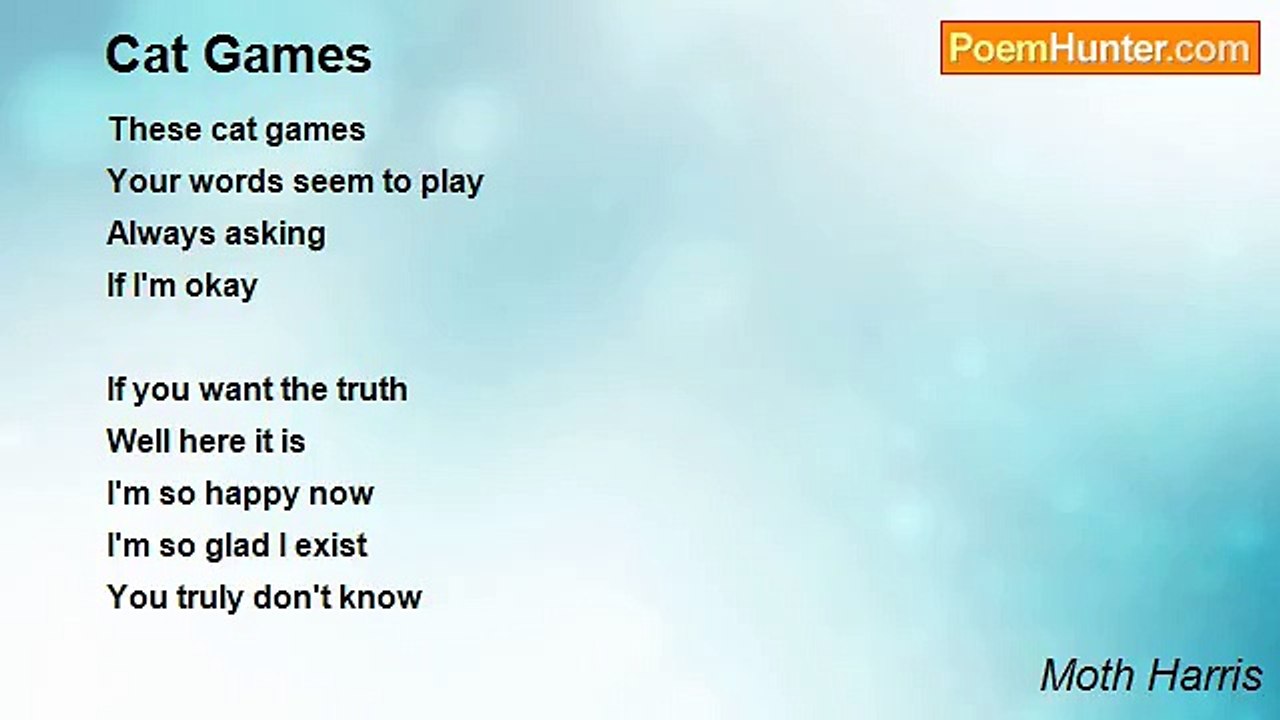 Cat Games

PoemHunter.com

These cat games
Your words seem to play
Always asking
If I'm okay

If you want the truth
Well here it is
I'm so happy now
I'm so glad I exist
You truly don't know

Moth Harris